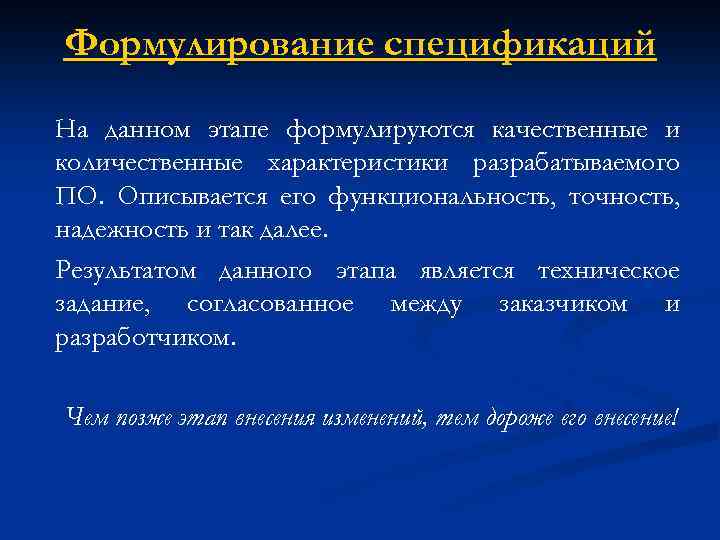 Формулирование спецификаций

На данном этапе формулируются качественные и количественные характеристики разрабатываемого ПО. Описывается его функциональность, точность, надежность и так далее.

Результатом данного этапа является техническое задание, согласованное между заказчиком и разработчиком.

Чем позже этап внесения изменений, тем дороже его внесение!